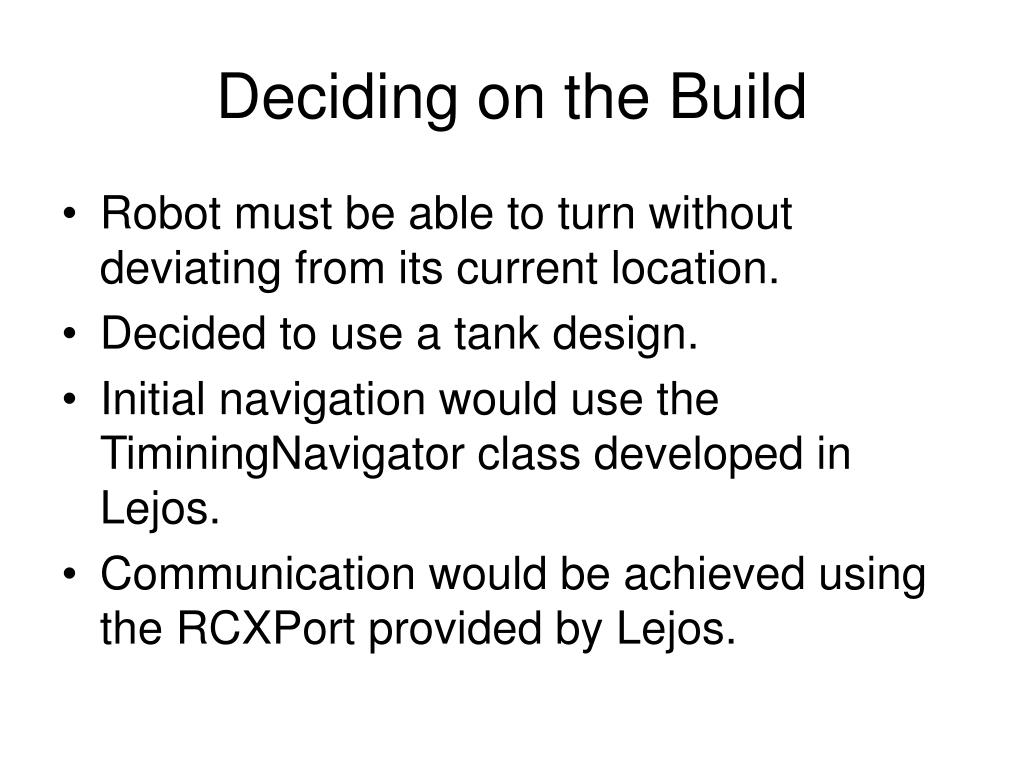 Deciding on the Build

• Robot must be able to turn without deviating from its current location.
• Decided to use a tank design.
• Initial navigation would use the TiminingNavigator class developed in Lejos.
• Communication would be achieved using the RCXPort provided by Lejos.